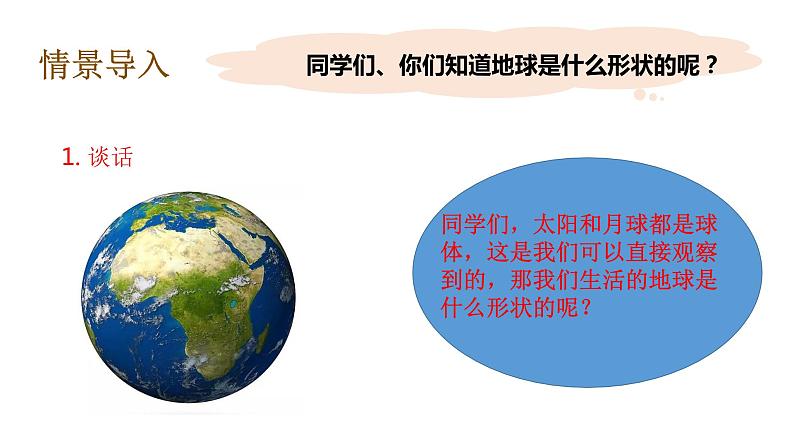 情景导入

同学们、你们知道地球是什么形状的呢？

1. 谈话

同学们，太阳和月球都是球体，这是我们可以直接观察到的，那我们生活的地球是什么形状的呢？